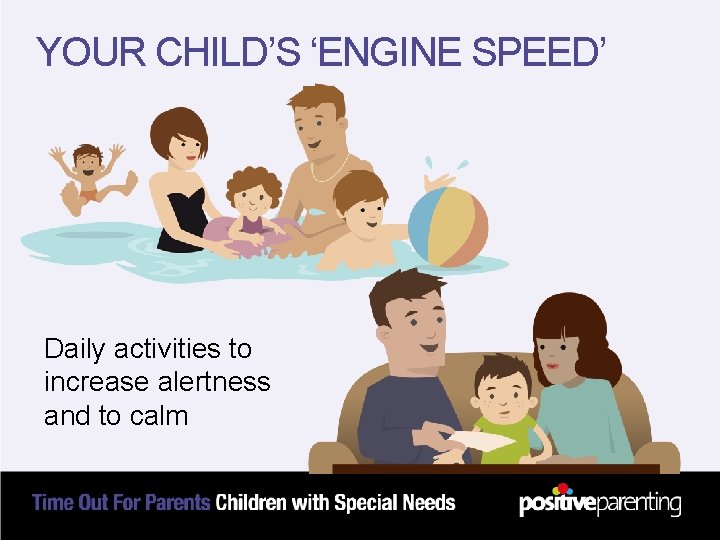 YOUR CHILD'S 'ENGINE SPEED'

Daily activities to increase alertness and to calm

Time Out For Parents Children with Special Needs

positiveparenting